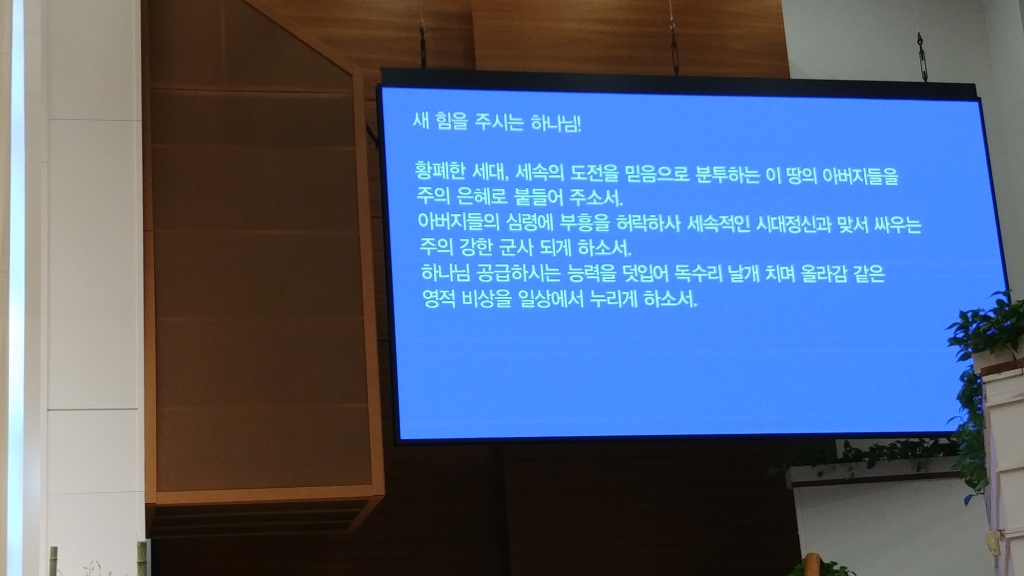 새 힘을 주시는 하나님!

황폐한 세대, 세속의 도전을 믿음으로 분투하는 이 땅의 아버지들을 주의 은혜로 붙들어 주소서.
아버지들의 심령에 부흥을 허락하사 세속적인 시대정신과 맞서 싸우는 주의 강한 군사 되게 하소서.
하나님 공급하시는 능력을 덧입어 독수리 날개 치며 올라감 같은 영적 비상을 일상에서 누리게 하소서.